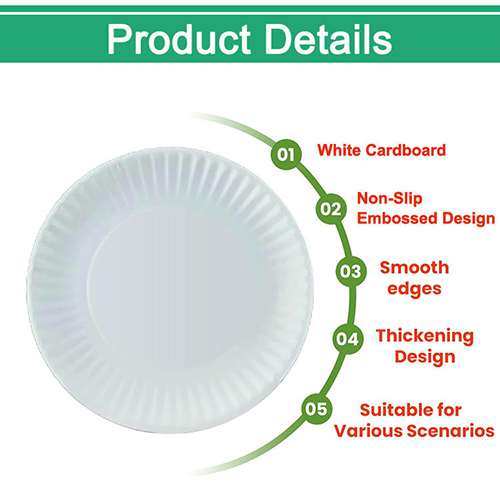 Product Details

01 White Cardboard

02 Non-Slip Embossed Design

03 Smooth edges

04 Thickening Design

05 Suitable for Various Scenarios